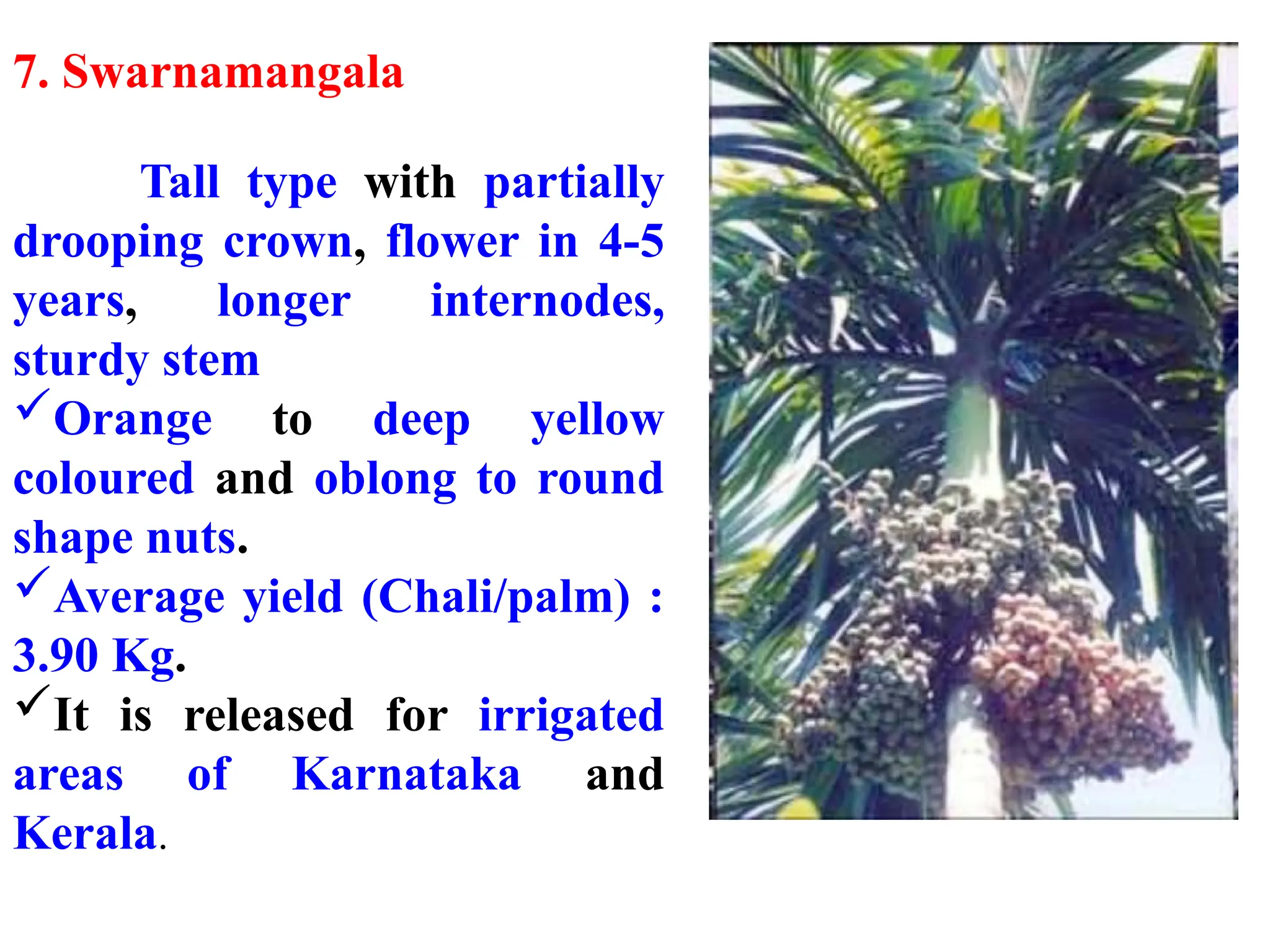 7. Swarnamangala

Tall type with partially drooping crown, flower in 4-5 years, longer internodes, sturdy stem

✓Orange to deep yellow coloured and oblong to round shape nuts.

✓Average yield (Chali/palm) : 3.90 Kg.

✓It is released for irrigated areas of Karnataka and Kerala.